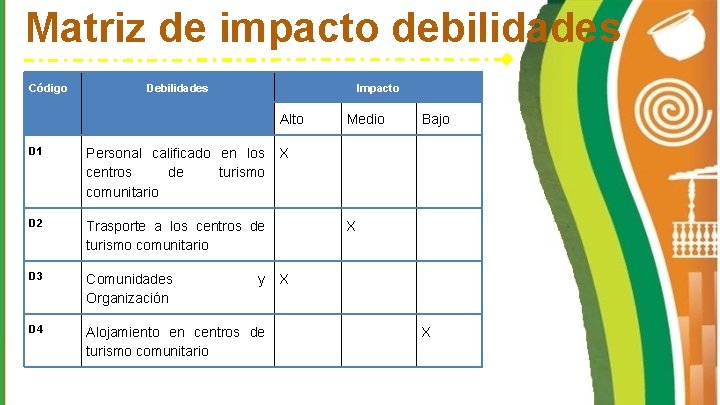 Matriz de impacto debilidades

| Código | Debilidades | Impacto | | |
|---|---|---|---|---|
| | | Alto | Medio | Bajo |
| D1 | Personal calificado en los centros de turismo comunitario | X | | |
| D2 | Trasporte a los centros de turismo comunitario | | X | |
| D3 | Comunidades y Organización | X | | |
| D4 | Alojamiento en centros de turismo comunitario | | | X |